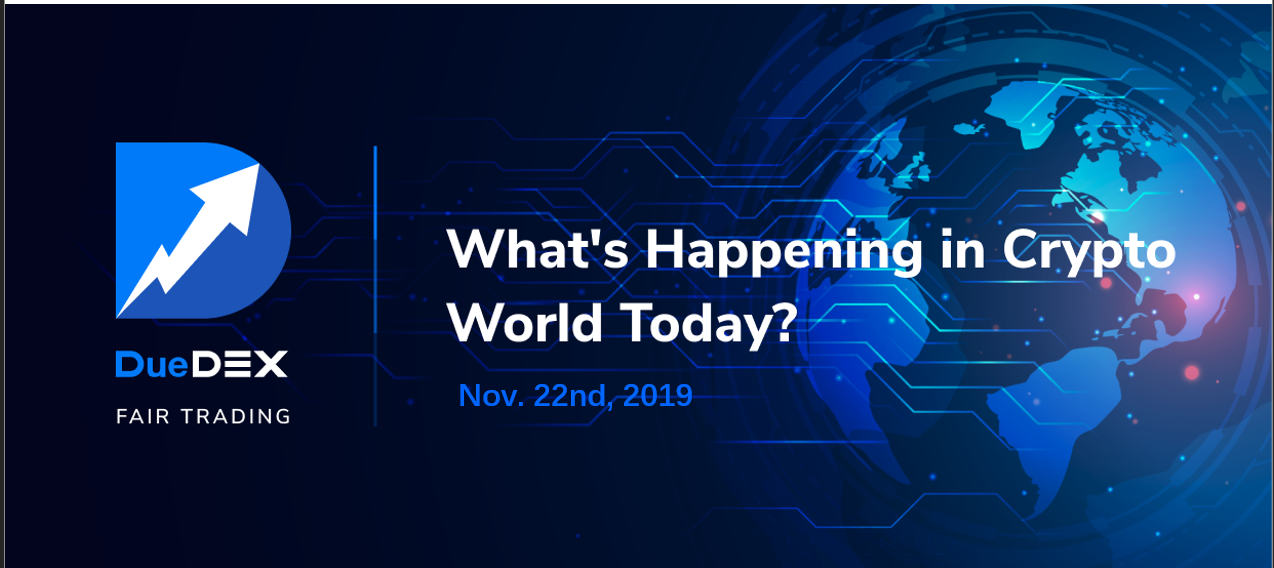 DueDEX
FAIR TRADING

What's Happening in Crypto World Today?

Nov. 22nd, 2019